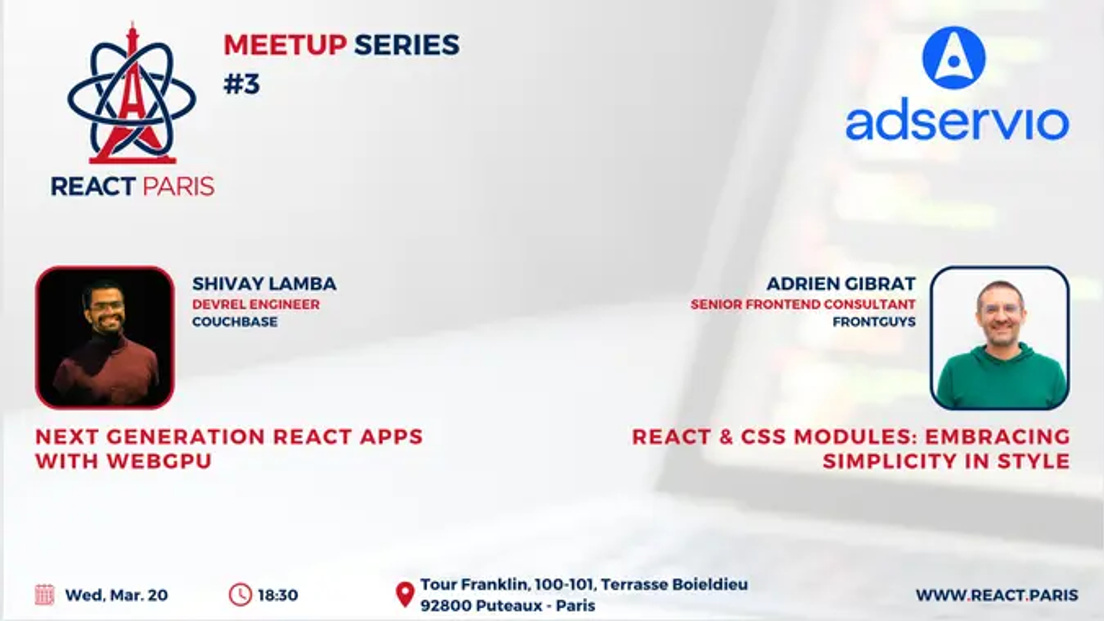 REACT PARIS

MEETUP SERIES
#3

adservio

SHIVAY LAMBA
DEVREL ENGINEER
COUCHBASE

NEXT GENERATION REACT APPS WITH WEBGPU

ADRIEN GIBRAT
SENIOR FRONTEND CONSULTANT
FRONTGUYS

REACT & CSS MODULES: EMBRACING SIMPLICITY IN STYLE

Wed, Mar. 20

18:30

Tour Franklin, 100-101, Terrasse Boieldieu
92800 Puteaux - Paris

WWW.REACT.PARIS